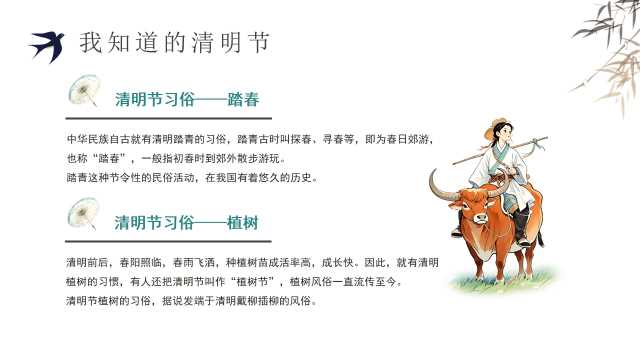 我知道的清明节

清明节习俗——踏春

中华民族自古就有清明踏青的习俗，踏青古时叫探春、寻春等，即为春日郊游，也称“踏春”，一般指初春时到郊外散步游玩。
踏青这种节令性的民俗活动，在我国有着悠久的历史。

清明节习俗——植树

清明前后，春阳照临，春雨飞洒，种植树苗成活率高，成长快。因此，就有清明植树的习惯，有人还把清明节叫作“植树节”，植树风俗一直流传至今。
清明节植树的习俗，据说发端于清明戴柳插柳的风俗。